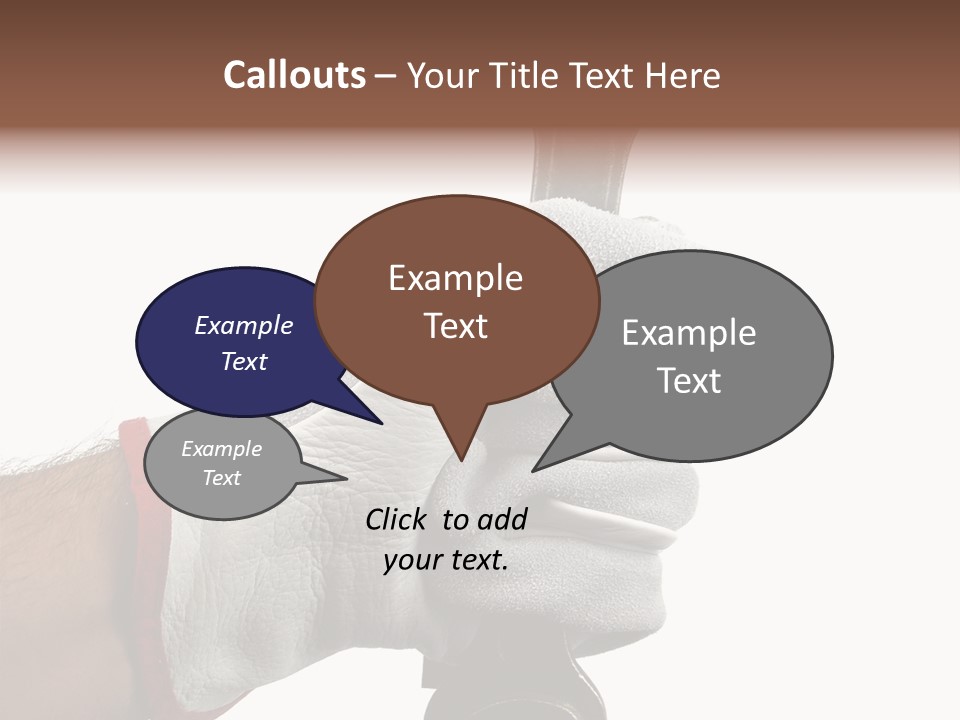 Callouts – Your Title Text Here

Example Text

Example Text

Example Text

Example Text

Click to add your text.